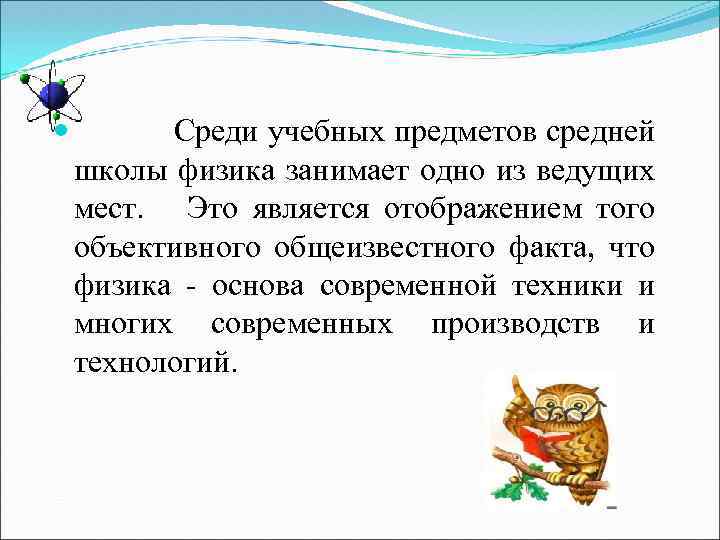 Среди учебных предметов средней школы физика занимает одно из ведущих мест. Это является отображением того объективного общеизвестного факта, что физика - основа современной техники и многих современных производств и технологий.